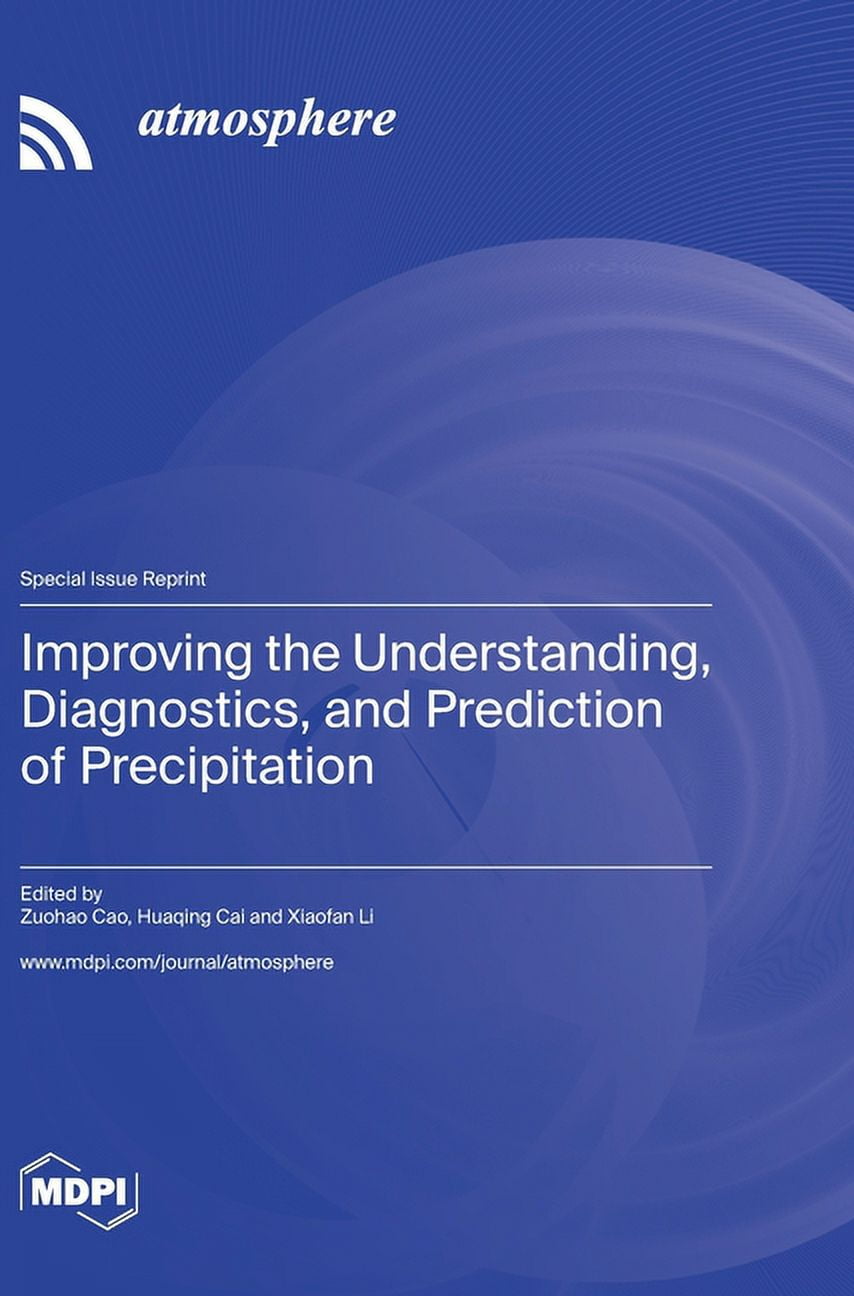 atmosphere

Special Issue Reprint

Improving the Understanding, Diagnostics, and Prediction of Precipitation

Edited by
Zuohao Cao, Huaqing Cai and Xiaofan Li

www.mdpi.com/journal/atmosphere

MDPI